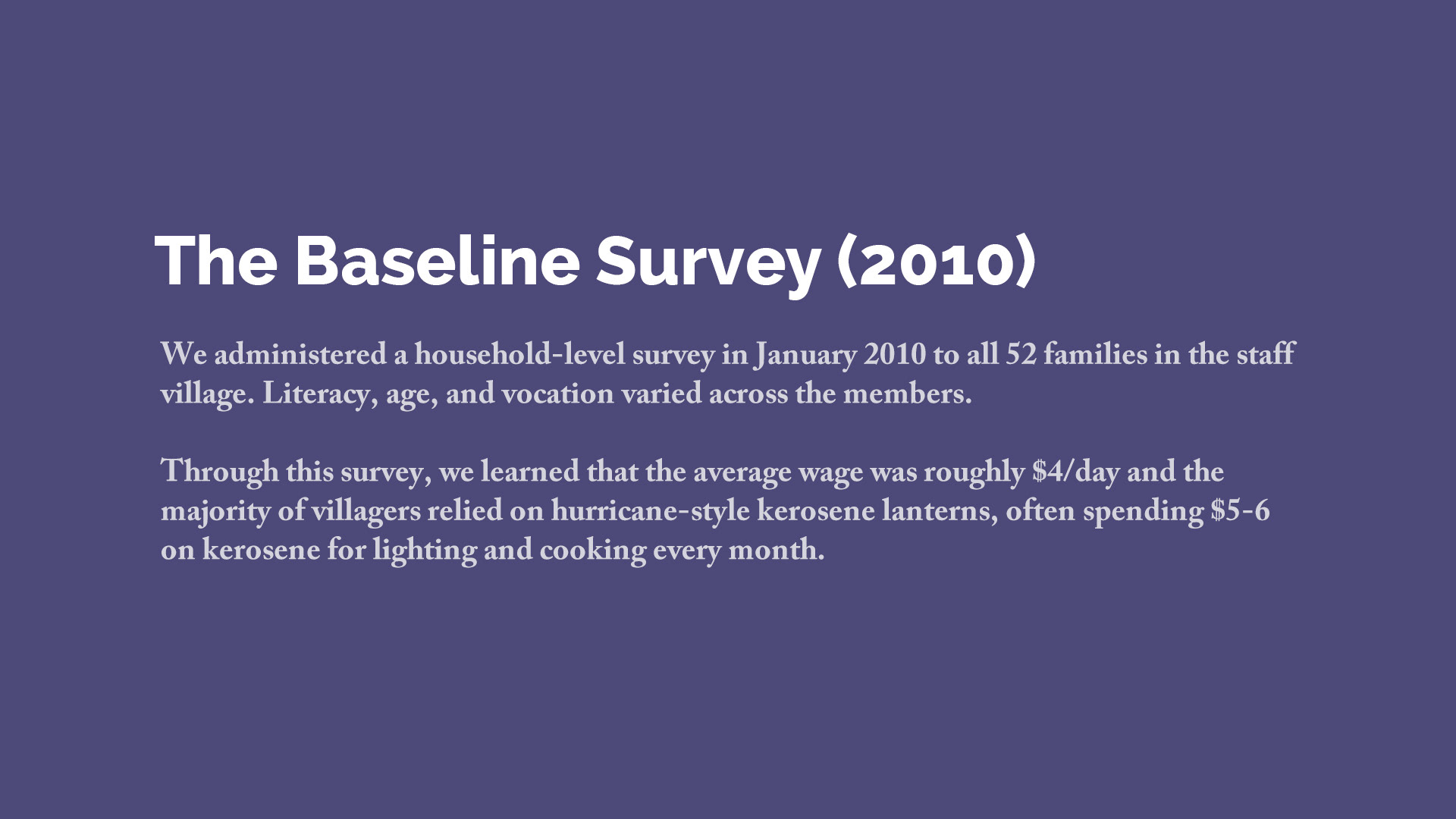 The Baseline Survey (2010)

We administered a household-level survey in January 2010 to all 52 families in the staff village. Literacy, age, and vocation varied across the members.

Through this survey, we learned that the average wage was roughly \$4/day and the majority of villagers relied on hurricane-style kerosene lanterns, often spending \$5-6 on kerosene for lighting and cooking every month.